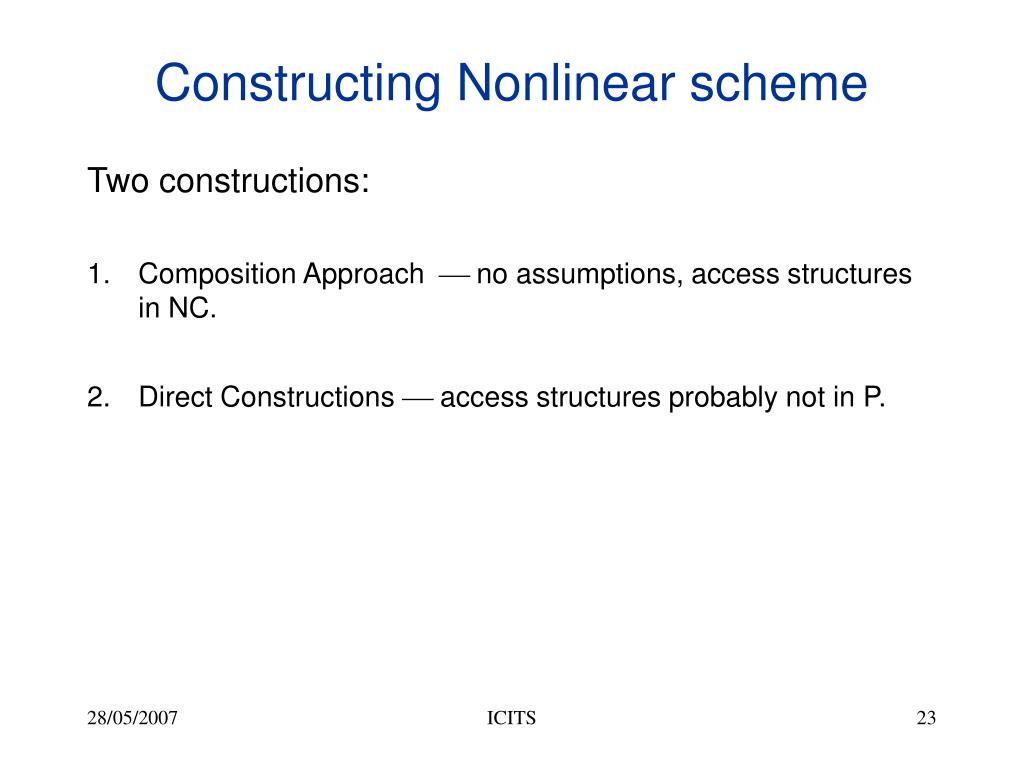 Constructing Nonlinear scheme

Two constructions:

1. Composition Approach — no assumptions, access structures in NC.

2. Direct Constructions — access structures probably not in P.

28/05/2007

ICITS

23